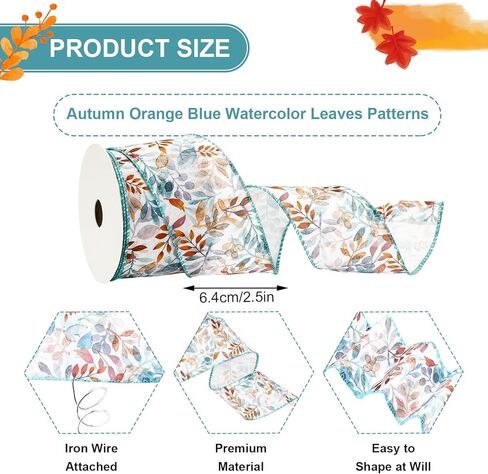 PRODUCT SIZE

Autumn Orange Blue Watercolor Leaves Patterns

6.4cm/2.5in

Iron Wire
Attached

Premium
Material

Easy to
Shape at Will